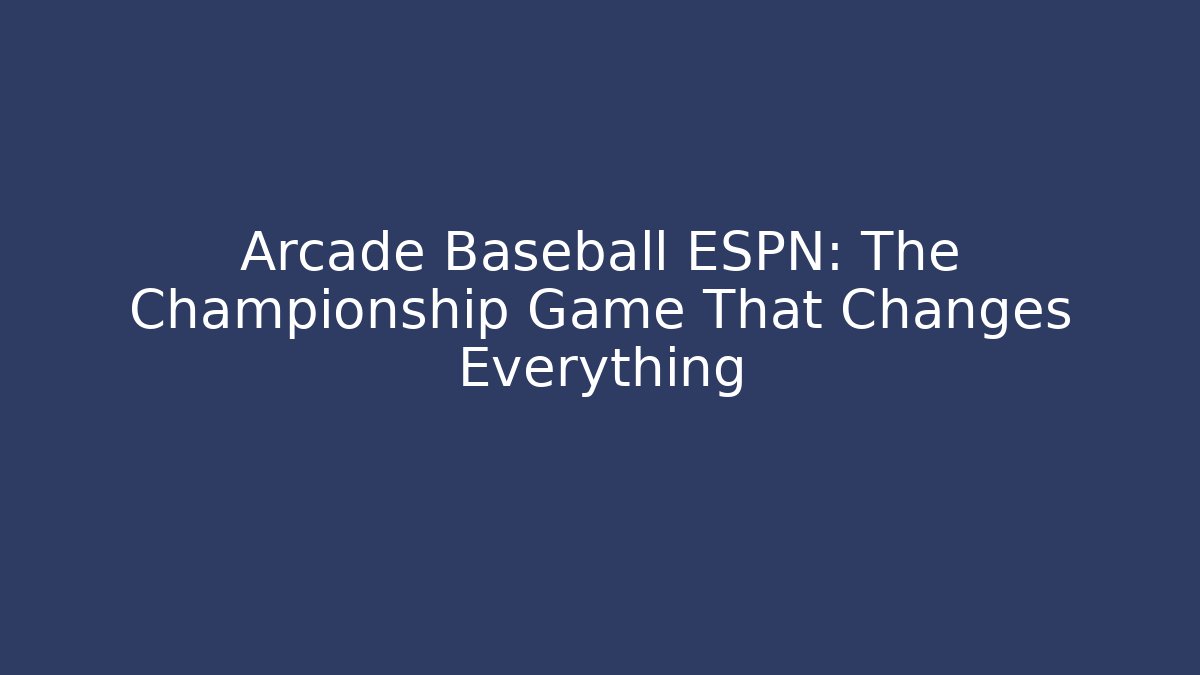 Arcade Baseball ESPN: The Championship Game That Changes Everything